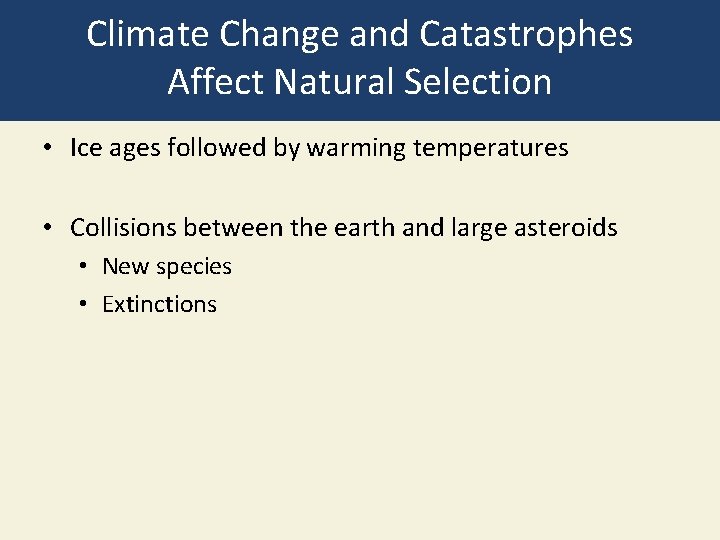 Climate Change and Catastrophes Affect Natural Selection

• Ice ages followed by warming temperatures

• Collisions between the earth and large asteroids
  • New species
  • Extinctions